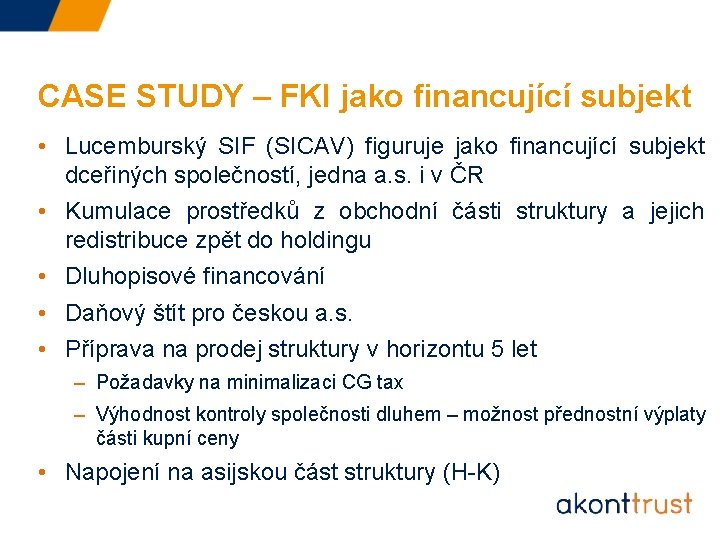 CASE STUDY – FKI jako financující subjekt

• Lucemburský SIF (SICAV) figuruje jako financující subjekt dceřiných společností, jedna a.s. i v ČR

• Kumulace prostředků z obchodní části struktury a jejich redistribuce zpět do holdingu

• Dluhopisové financování

• Daňový štít pro českou a.s.

• Příprava na prodej struktury v horizontu 5 let

– Požadavky na minimalizaci CG tax

– Výhodnost kontroly společnosti dluhem – možnost přednostní výplaty části kupní ceny

• Napojení na asijskou část struktury (H-K)

akonttrust